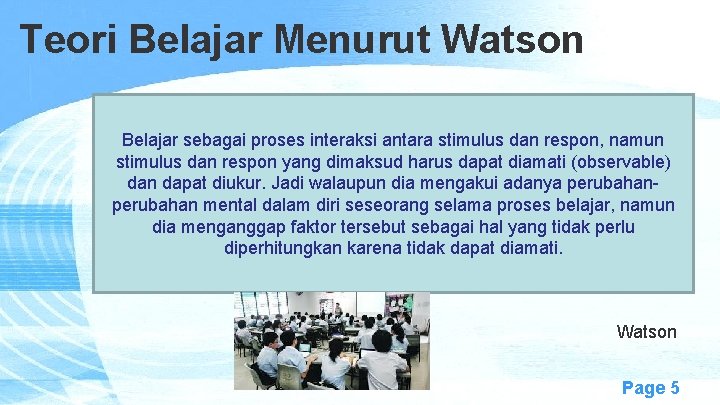 Teori Belajar Menurut Watson

Belajar sebagai proses interaksi antara stimulus dan respon, namun stimulus dan respon yang dimaksud harus dapat diamati (observable) dan dapat diukur. Jadi walaupun dia mengakui adanya perubahan-perubahan mental dalam diri seseorang selama proses belajar, namun dia menganggap faktor tersebut sebagai hal yang tidak perlu diperhitungkan karena tidak dapat diamati.

Watson

Page 5